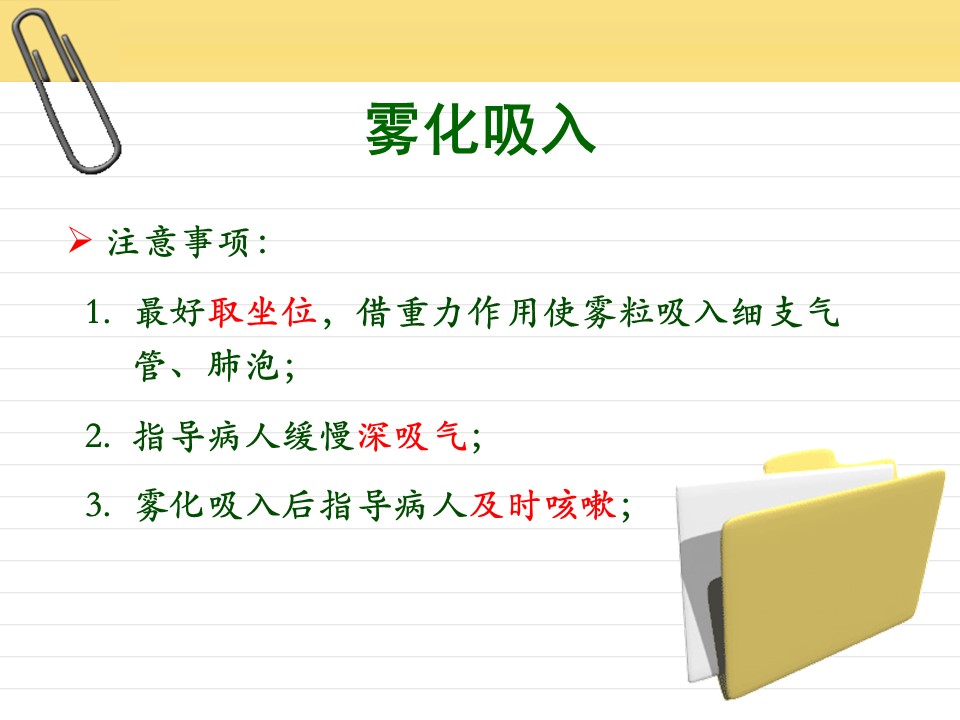 雾化吸入

➢ 注意事项：

1. 最好取坐位，借重力作用使雾粒吸入细支气管、肺泡；

2. 指导病人缓慢深吸气；

3. 雾化吸入后指导病人及时咳嗽；